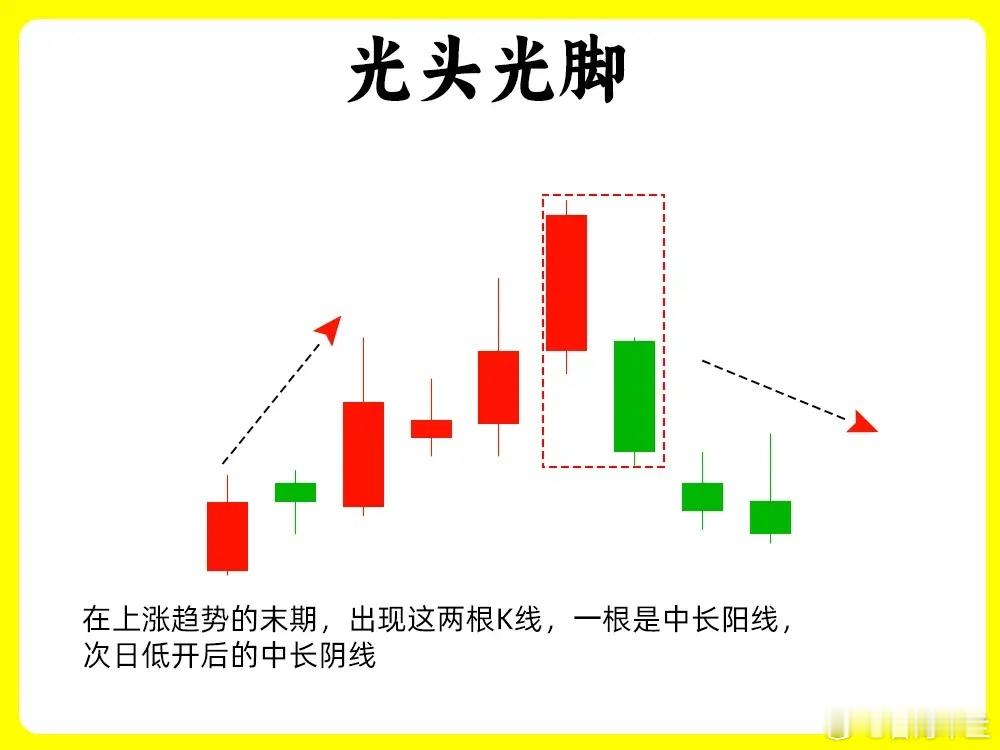 光头光脚

在上涨趋势的末期，出现这两根K线，一根是中长阳线，次日低开后的中长阴线